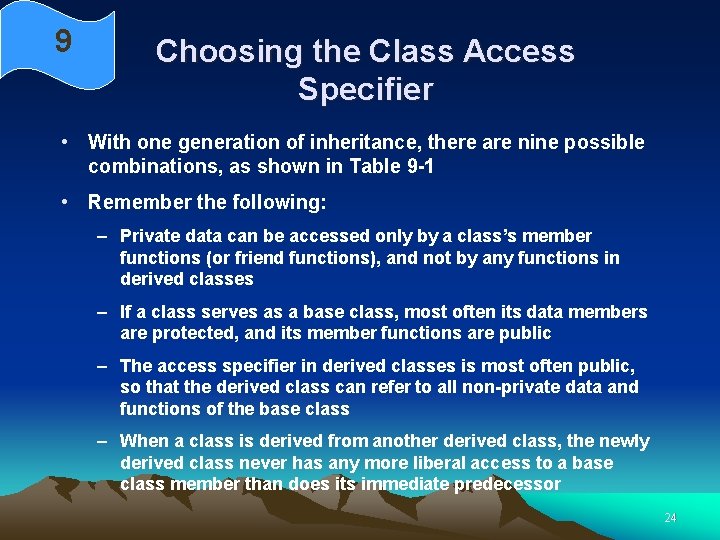 9

Choosing the Class Access Specifier

• With one generation of inheritance, there are nine possible combinations, as shown in Table 9-1

• Remember the following:

– Private data can be accessed only by a class's member functions (or friend functions), and not by any functions in derived classes

– If a class serves as a base class, most often its data members are protected, and its member functions are public

– The access specifier in derived classes is most often public, so that the derived class can refer to all non-private data and functions of the base class

– When a class is derived from another derived class, the newly derived class never has any more liberal access to a base class member than does its immediate predecessor

24